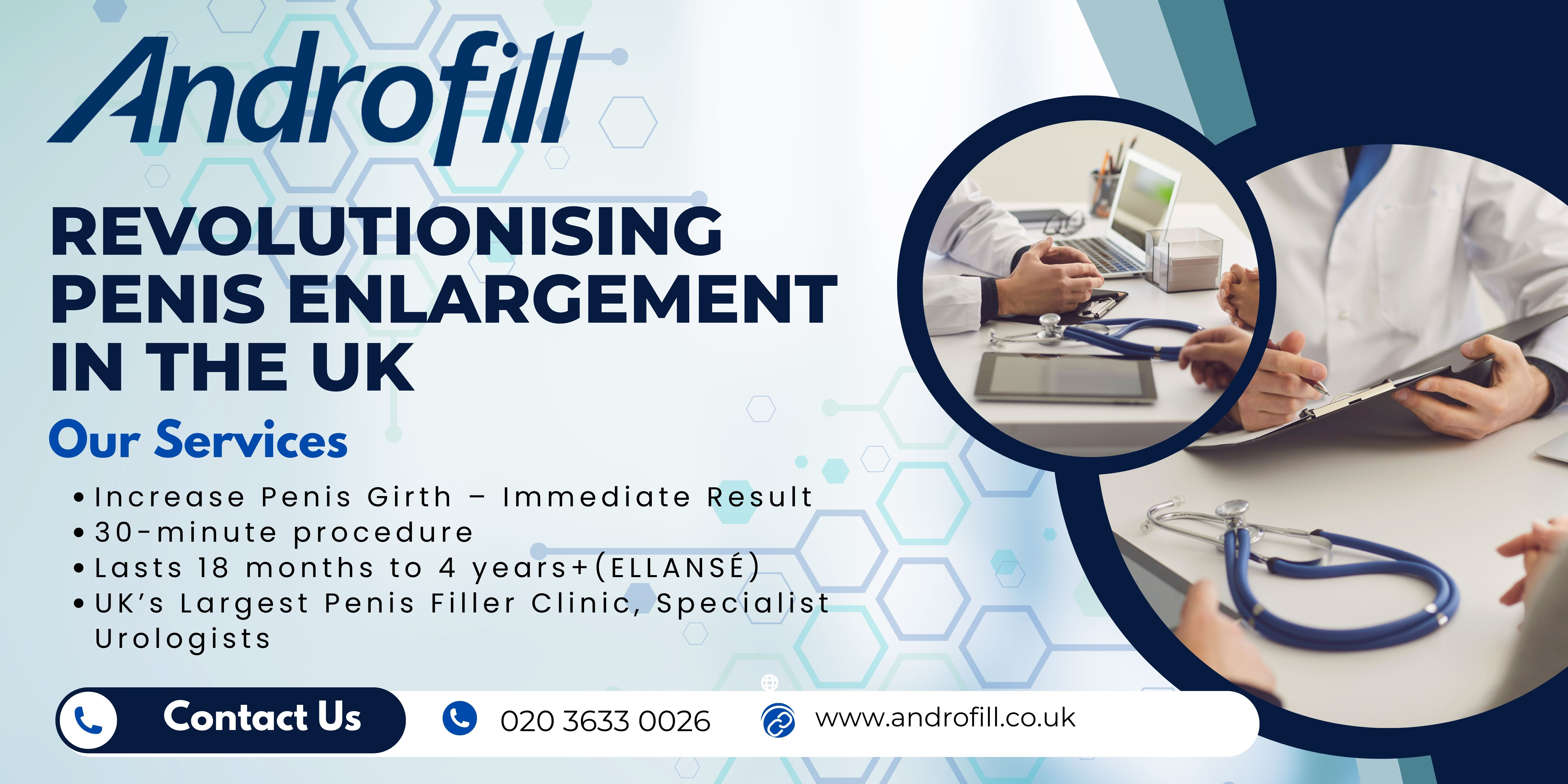 Androfill

REVOLUTIONISING PENIS ENLARGEMENT IN THE UK

Our Services

• Increase Penis Girth – Immediate Result
• 30-minute procedure
• Lasts 18 months to 4 years+(ELLANSÉ)
• UK's Largest Penis Filler Clinic, Specialist Urologists

Contact Us

020 3633 0026

www.androfill.co.uk